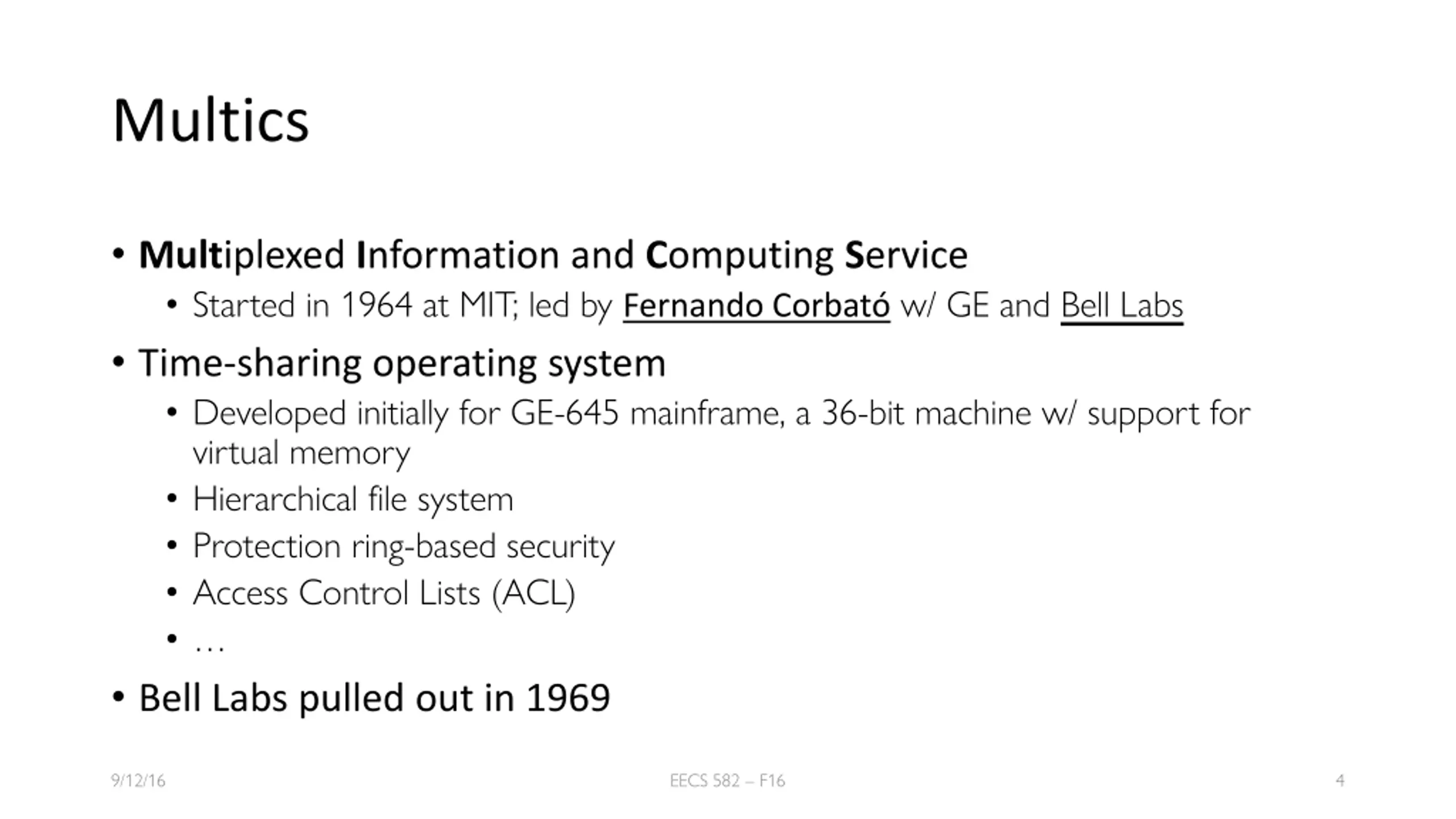 Multics

• Multiplexed Information and Computing Service
  • Started in 1964 at MIT; led by Fernando Corbató w/ GE and Bell Labs
• Time-sharing operating system
  • Developed initially for GE-645 mainframe, a 36-bit machine w/ support for virtual memory
  • Hierarchical file system
  • Protection ring-based security
  • Access Control Lists (ACL)
  • …
• Bell Labs pulled out in 1969

9/12/16

EECS 582 – F16

4